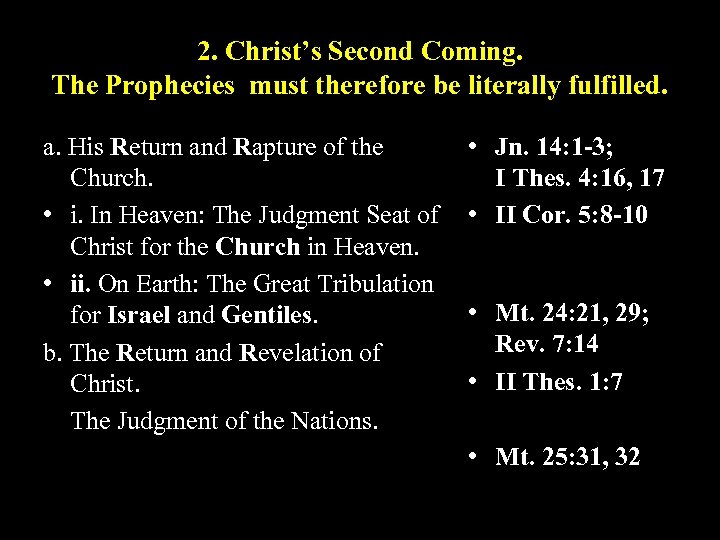 2. Christ's Second Coming.
The Prophecies must therefore be literally fulfilled.

a. His Return and Rapture of the Church.

• i. In Heaven: The Judgment Seat of Christ for the Church in Heaven.

• ii. On Earth: The Great Tribulation for Israel and Gentiles.

b. The Return and Revelation of Christ.

The Judgment of the Nations.

• Jn. 14:1-3; I Thes. 4:16, 17

• II Cor. 5:8-10

• Mt. 24:21, 29; Rev. 7:14

• II Thes. 1:7

• Mt. 25:31, 32